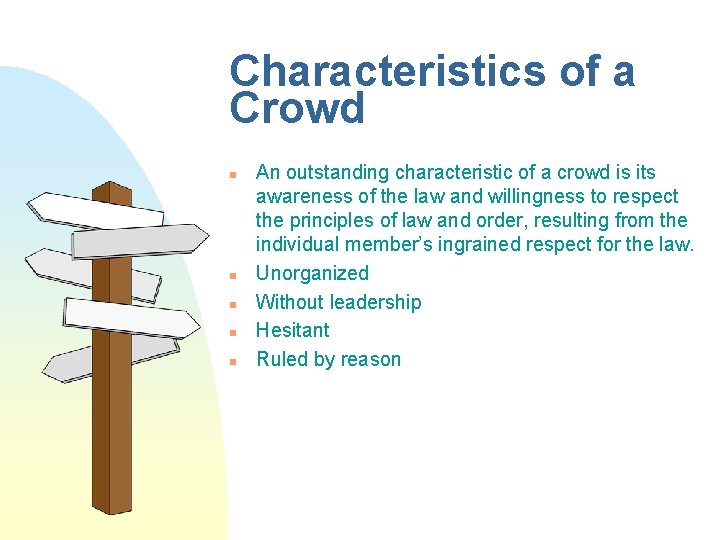 Characteristics of a Crowd

- An outstanding characteristic of a crowd is its awareness of the law and willingness to respect the principles of law and order, resulting from the individual member's ingrained respect for the law.
- Unorganized
- Without leadership
- Hesitant
- Ruled by reason